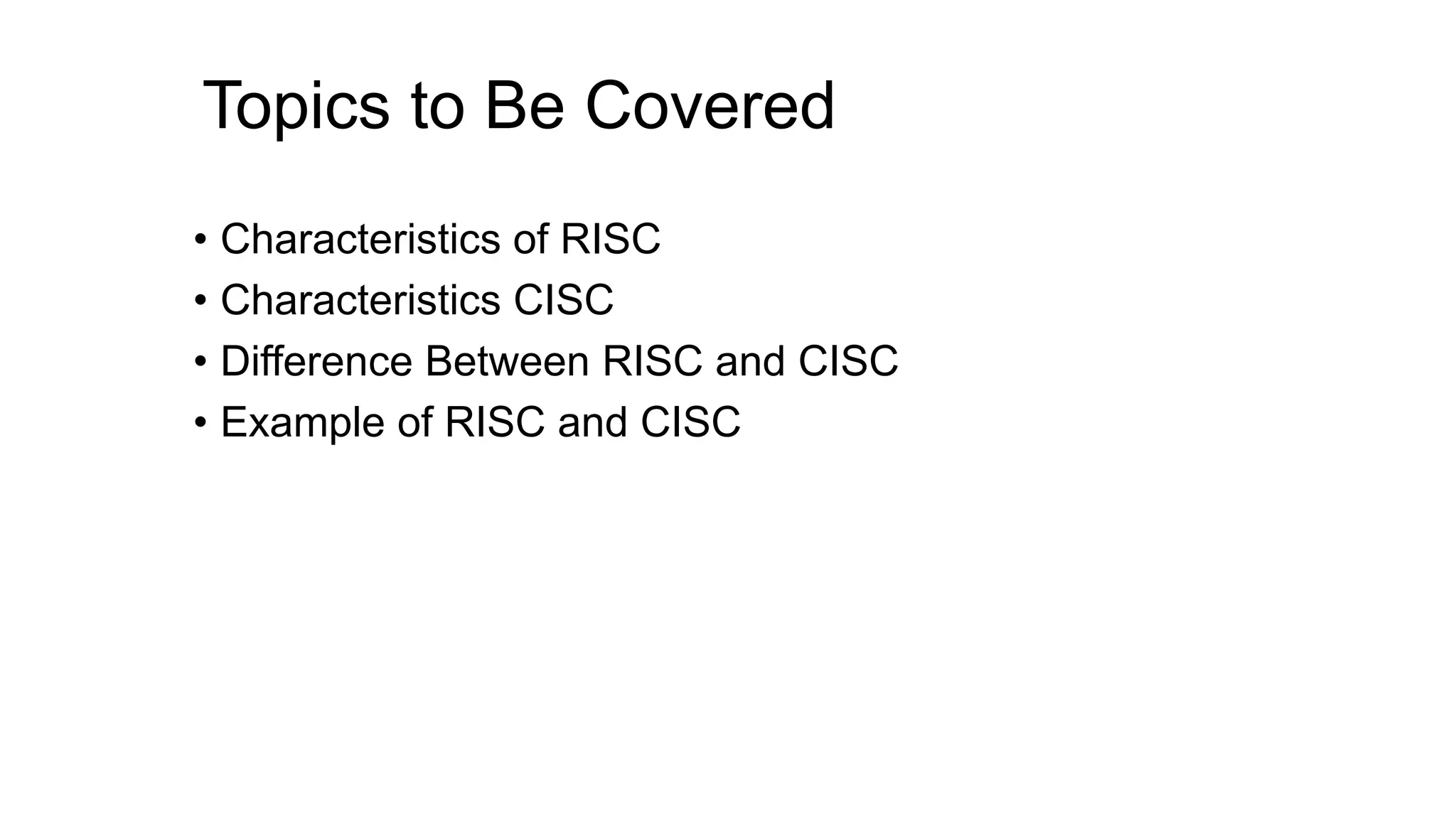 Topics to Be Covered

• Characteristics of RISC
• Characteristics CISC
• Difference Between RISC and CISC
• Example of RISC and CISC